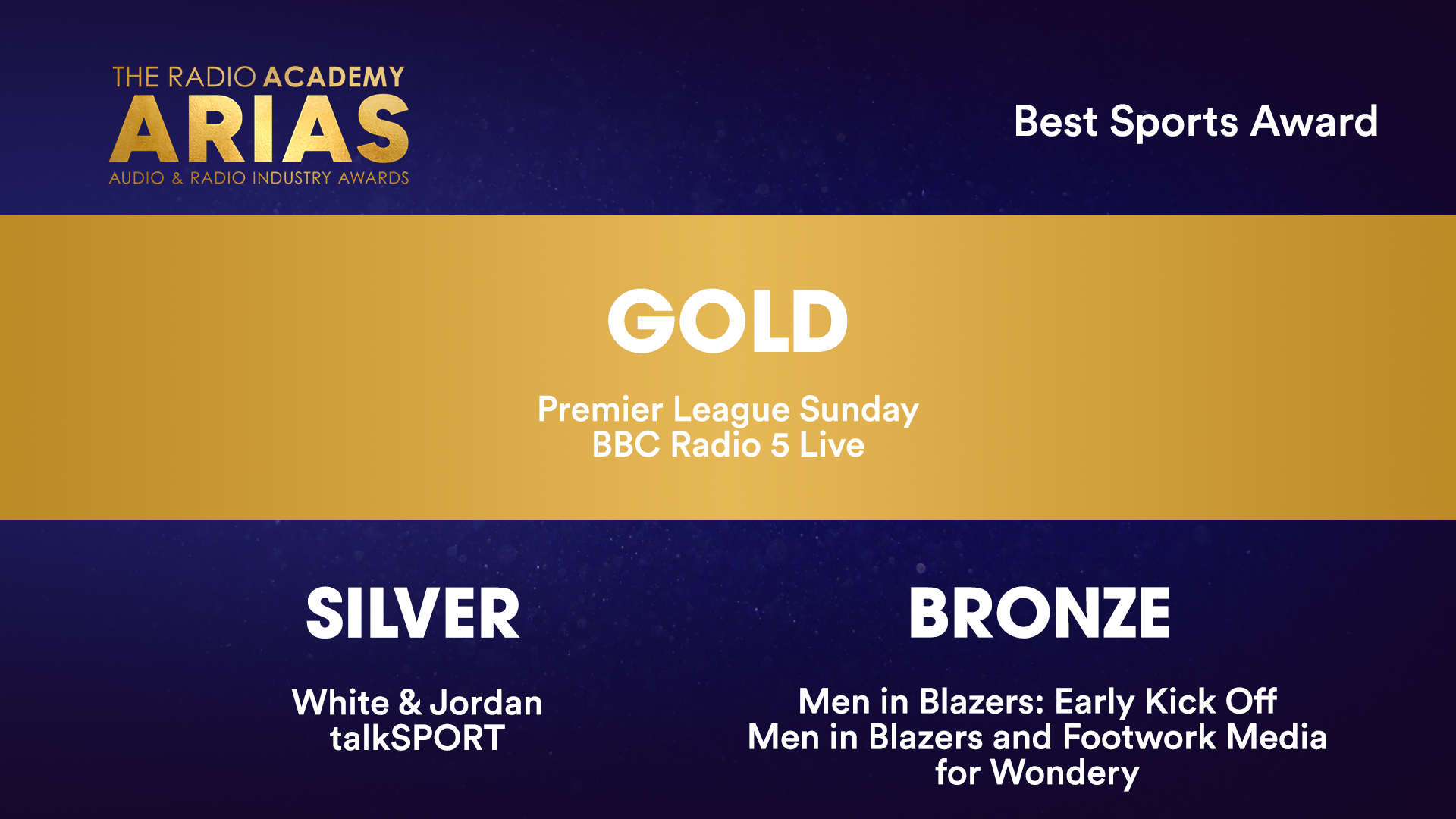 THE RADIO ACADEMY
ARIAS
AUDIO & RADIO INDUSTRY AWARDS

Best Sports Award

GOLD

Premier League Sunday
BBC Radio 5 Live

SILVER

White & Jordan
talkSPORT

BRONZE

Men in Blazers: Early Kick Off
Men in Blazers and Footwork Media for Wondery